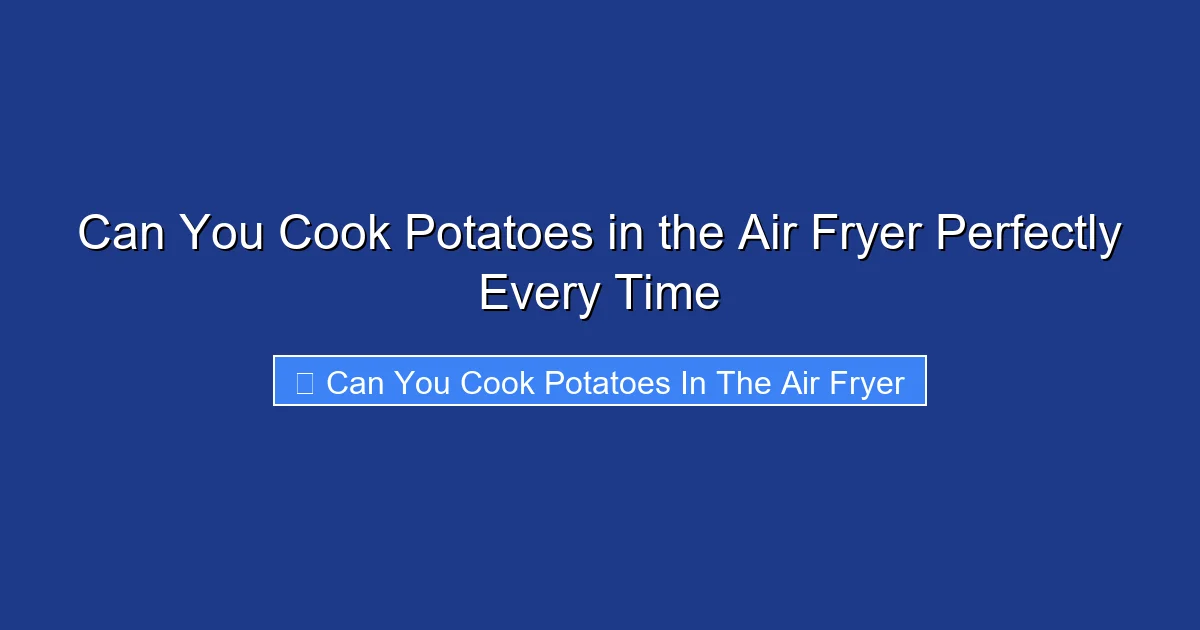 Can You Cook Potatoes in the Air Fryer Perfectly Every Time

Can You Cook Potatoes In The Air Fryer